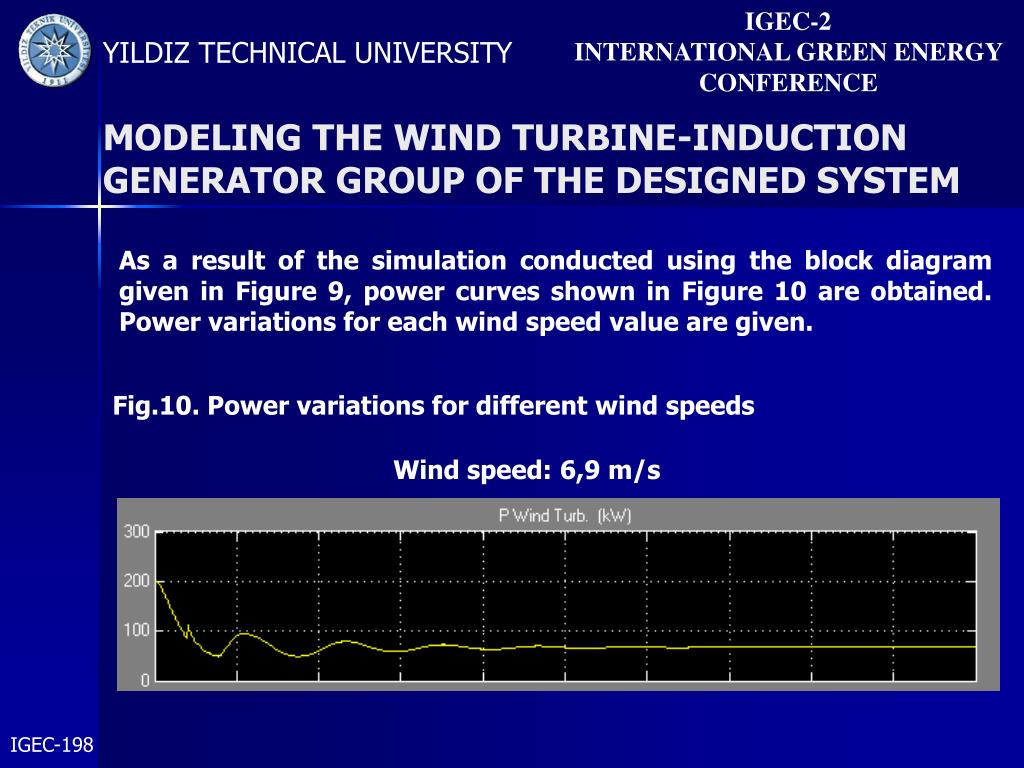 YILDIZ TECHNICAL UNIVERSITY

IGEC-2
INTERNATIONAL GREEN ENERGY CONFERENCE

MODELING THE WIND TURBINE-INDUCTION GENERATOR GROUP OF THE DESIGNED SYSTEM

As a result of the simulation conducted using the block diagram given in Figure 9, power curves shown in Figure 10 are obtained. Power variations for each wind speed value are given.

Fig.10. Power variations for different wind speeds

Wind speed: 6,9 m/s

P Wind Turb. (kW)

300
200
100
0

IGEC-198